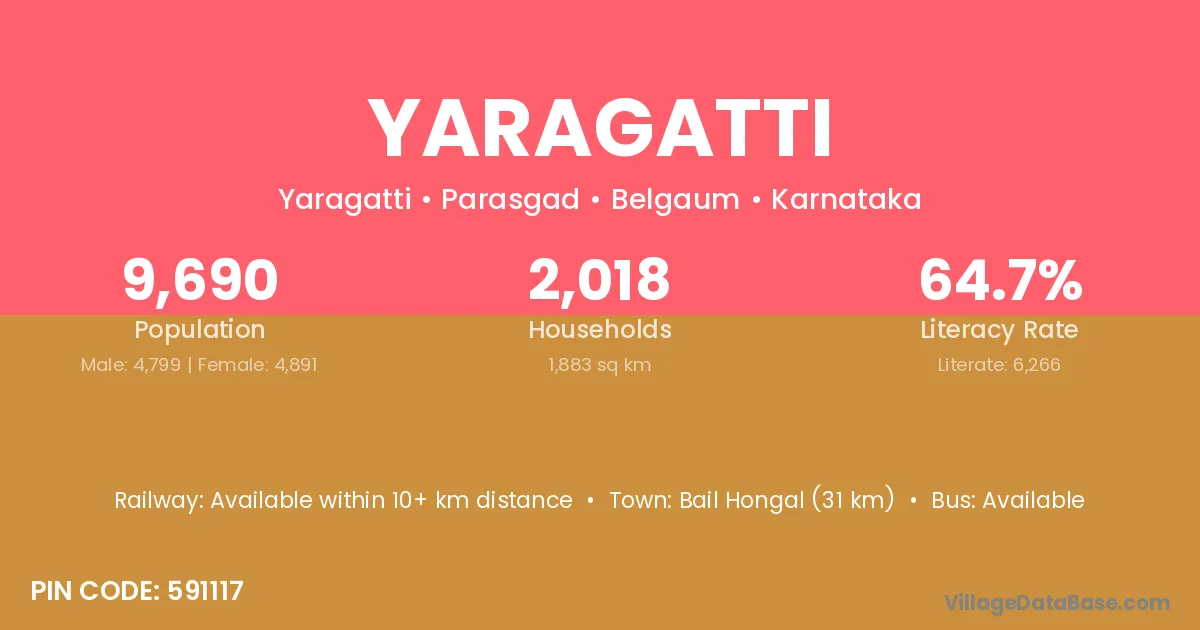 YARAGATTI

Yaragatti • Parasgad • Belgaum • Karnataka

9,690
Population
Male: 4,799 | Female: 4,891

2,018
Households
1,883 sq km

64.7%
Literacy Rate
Literate: 6,266

Railway: Available within 10+ km distance • Town: Bail Hongal (31 km) • Bus: Available

PIN CODE: 591117

VillageDataBase.com